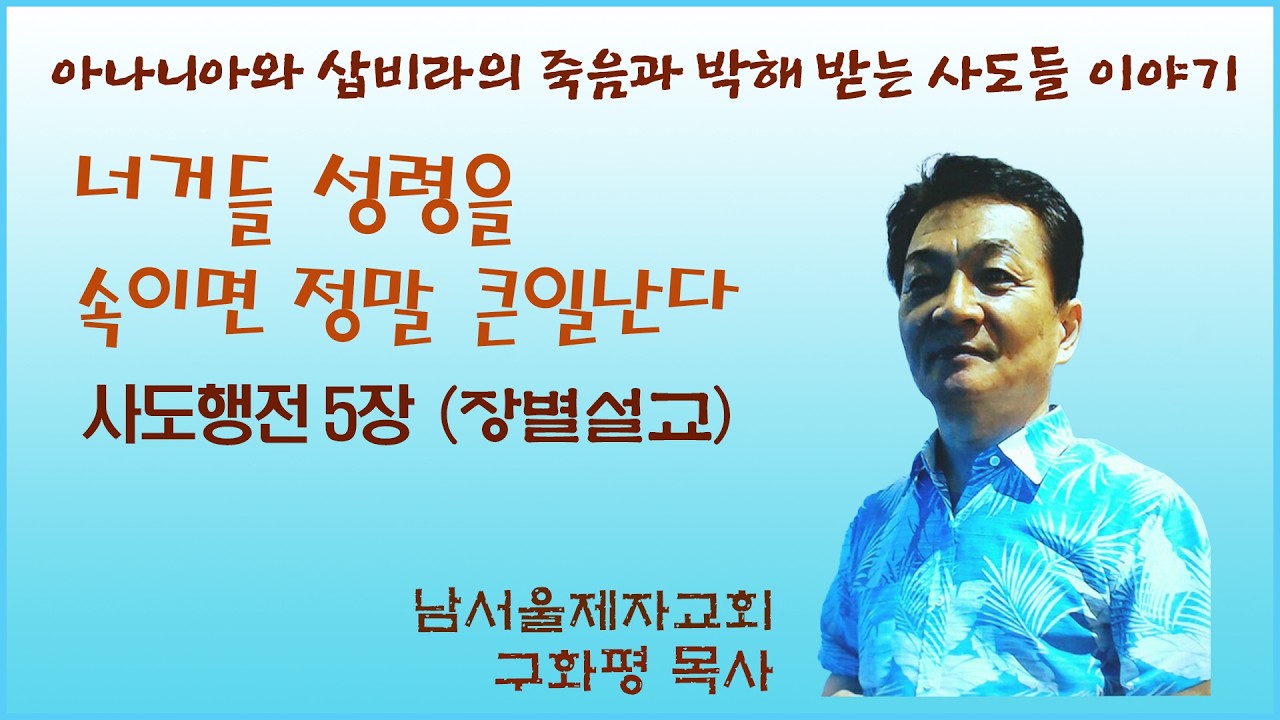 아나니아와 삽비라의 죽음과 박해 받는 사도들 이야기

너거들 성령을
속이면 정말 큰일난다

사도행전 5장 (장별설교)

남서울제자교회
구화평 목사